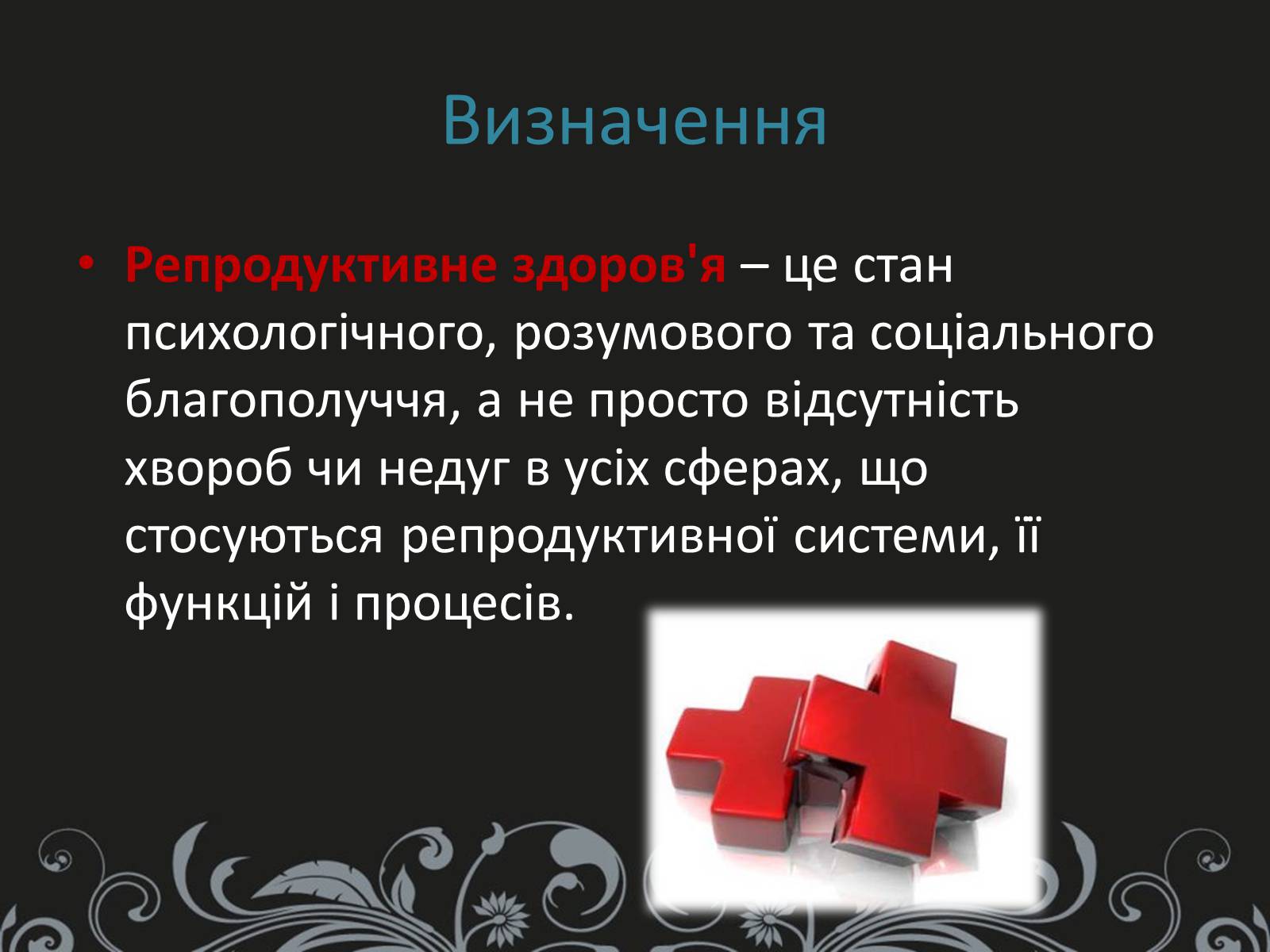 Визначення

• Репродуктивне здоров'я – це стан психологічного, розумового та соціального благополуччя, а не просто відсутність хвороб чи недуг в усіх сферах, що стосуються репродуктивної системи, її функцій і процесів.